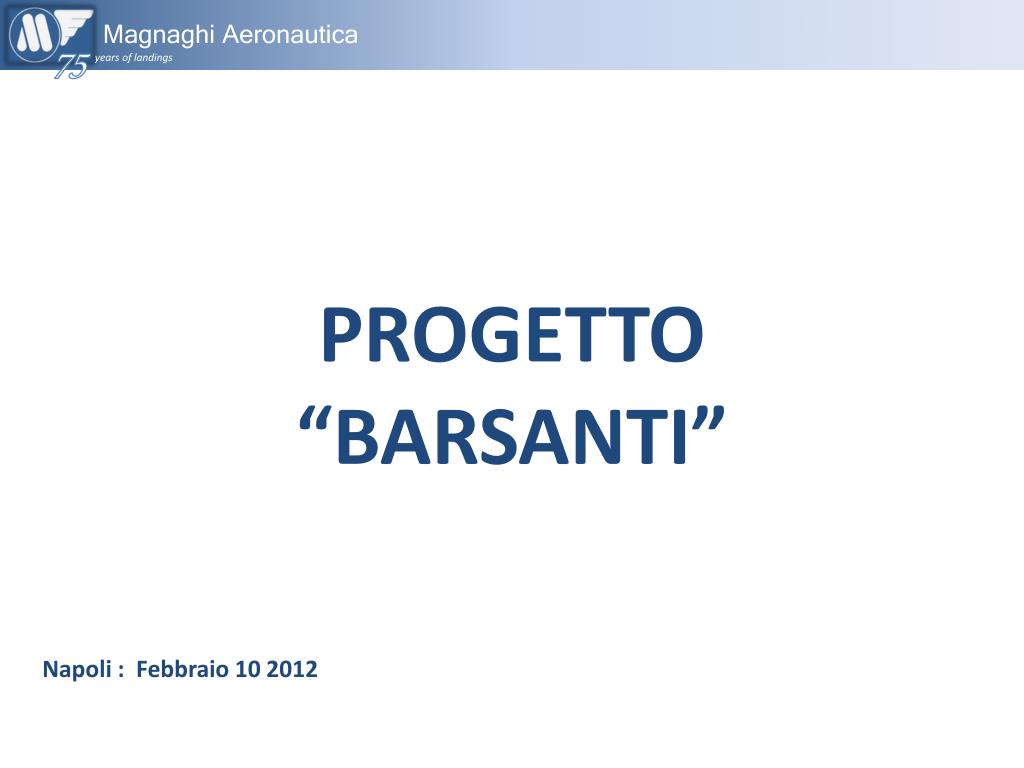 Magnaghi Aeronautica
75 years of landings

PROGETTO
“BARSANTI”

Napoli : Febbraio 10 2012